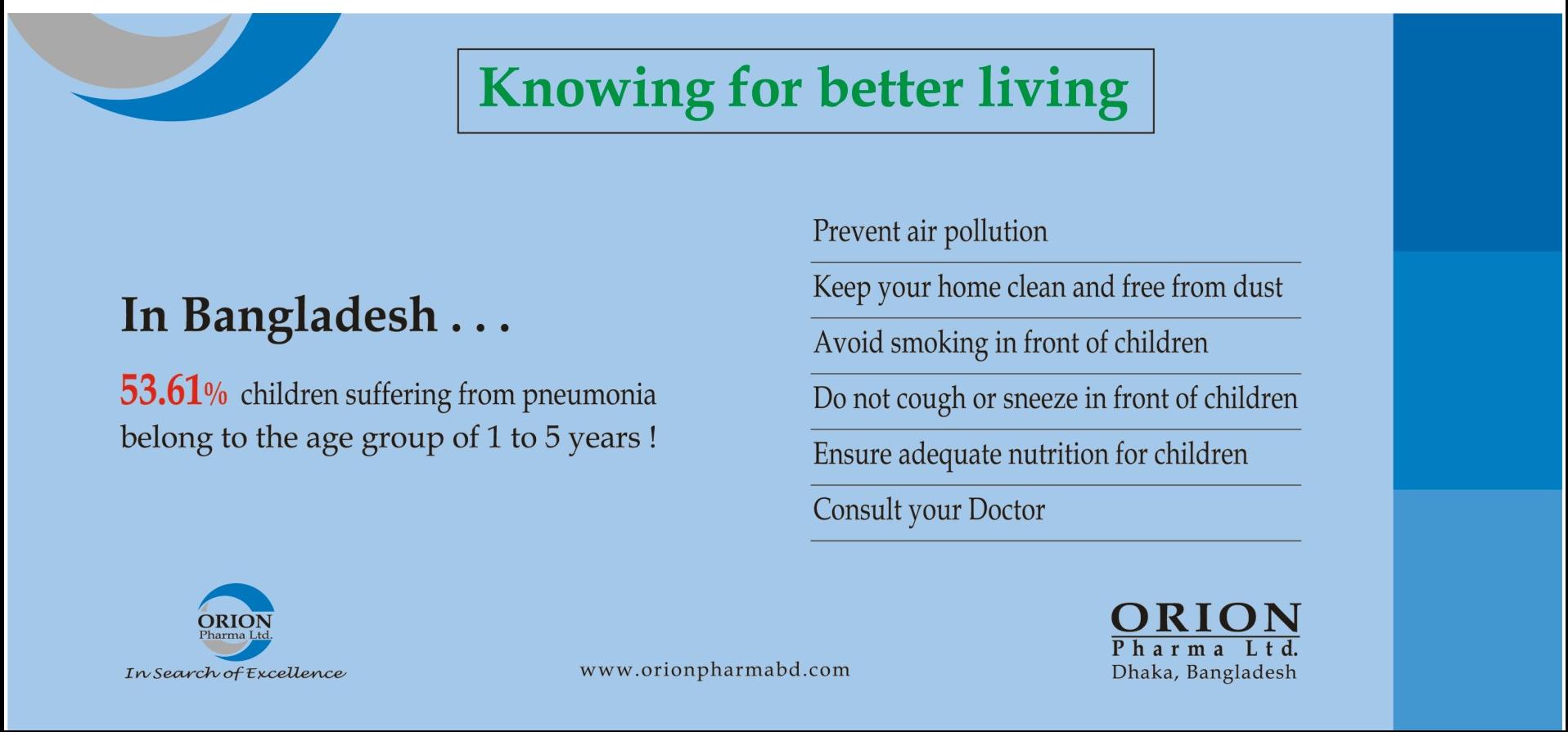 Knowing for better living

In Bangladesh . . .

53.61% children suffering from pneumonia belong to the age group of 1 to 5 years !

Prevent air pollution

Keep your home clean and free from dust

Avoid smoking in front of children

Do not cough or sneeze in front of children

Ensure adequate nutrition for children

Consult your Doctor

ORION
Pharma Ltd.
In Search of Excellence

www.orionpharmabd.com

ORION
Pharma Ltd.
Dhaka, Bangladesh